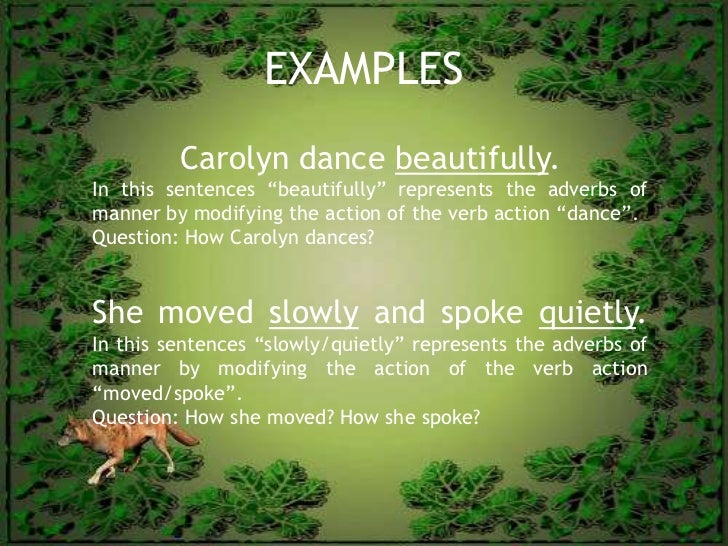 EXAMPLES

Carolyn dance beautifully.

In this sentences “beautifully” represents the adverbs of manner by modifying the action of the verb action “dance”. Question: How Carolyn dances?

She moved slowly and spoke quietly.

In this sentences “slowly/quietly” represents the adverbs of manner by modifying the action of the verb action “moved/spoke”.
Question: How she moved? How she spoke?